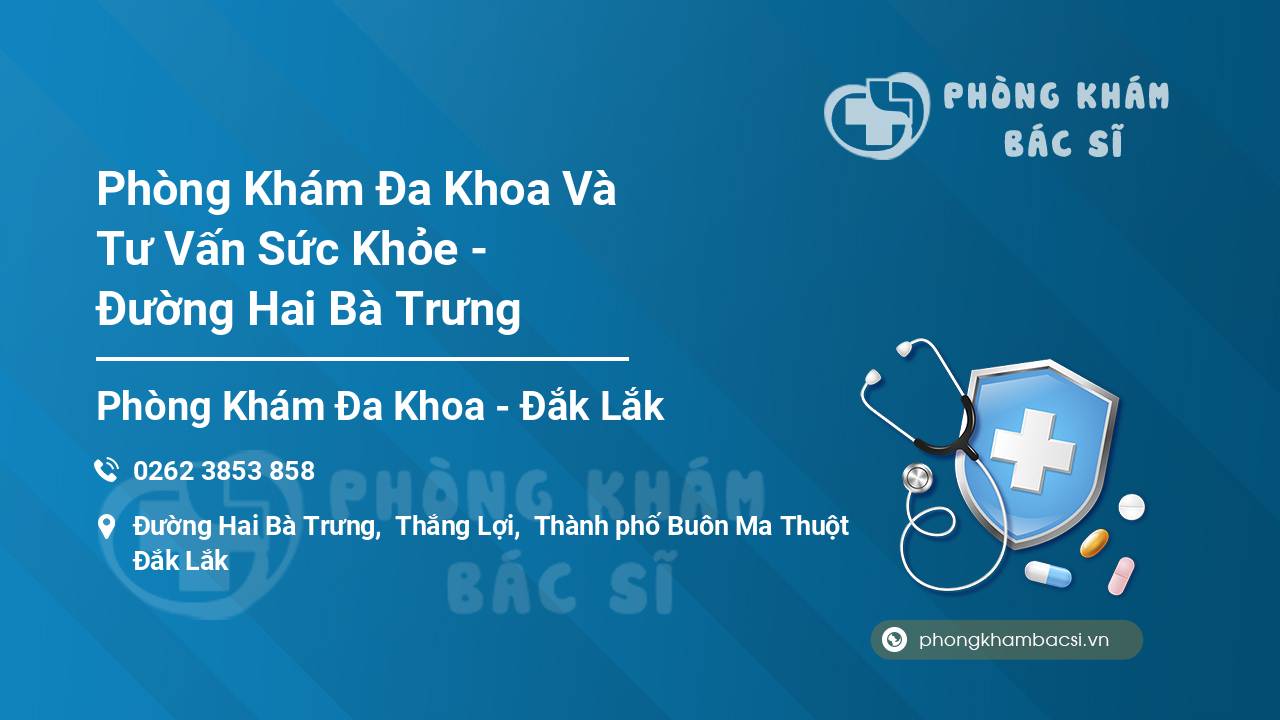 PHÒNG KHÁM BÁC SĨ

Phòng Khám Đa Khoa Và Tư Vấn Sức Khỏe - Đường Hai Bà Trưng

Phòng Khám Đa Khoa - Đắk Lắk

0262 3853 858

Đường Hai Bà Trưng, Thắng Lợi, Thành phố Buôn Ma Thuột Đắk Lắk

PHÒNG KHÁM BÁC SĨ

phongkhambacsi.vn